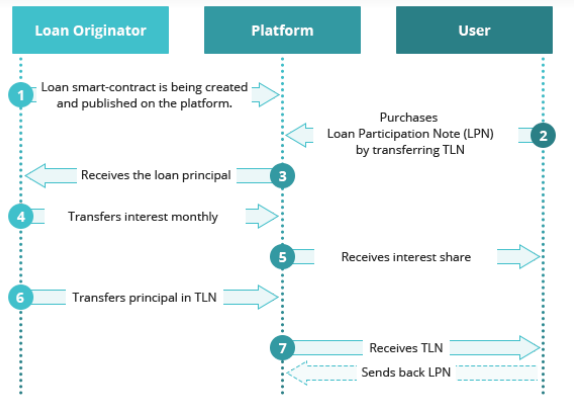 Loan Originator

Platform

User

1 Loan smart-contract is being created and published on the platform.

Purchases Loan Participation Note (LPN) by transferring TLN 2

Receives the loan principal 3

4 Transfers interest monthly

5 Receives interest share

6 Transfers principal in TLN

7 Receives TLN

Sends back LPN